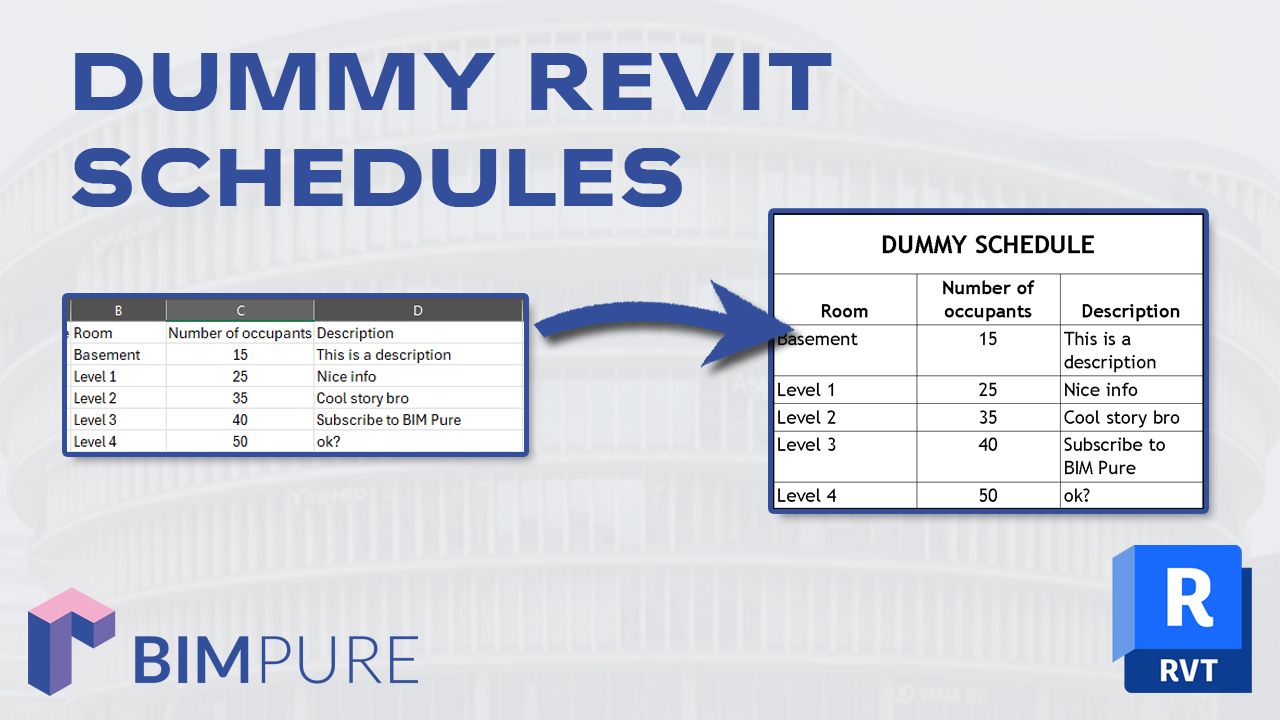 DUMMY REVIT SCHEDULES

| B | C | D |
|---|---|---|
| Room | Number of occupants | Description |
| Basement | 15 | This is a description |
| Level 1 | 25 | Nice info |
| Level 2 | 35 | Cool story bro |
| Level 3 | 40 | Subscribe to BIM Pure |
| Level 4 | 50 | ok? |

DUMMY SCHEDULE

| Room | Number of occupants | Description |
|---|---|---|
| Basement | 15 | This is a description |
| Level 1 | 25 | Nice info |
| Level 2 | 35 | Cool story bro |
| Level 3 | 40 | Subscribe to BIM Pure |
| Level 4 | 50 | ok? |

BIMPURE

R
RVT